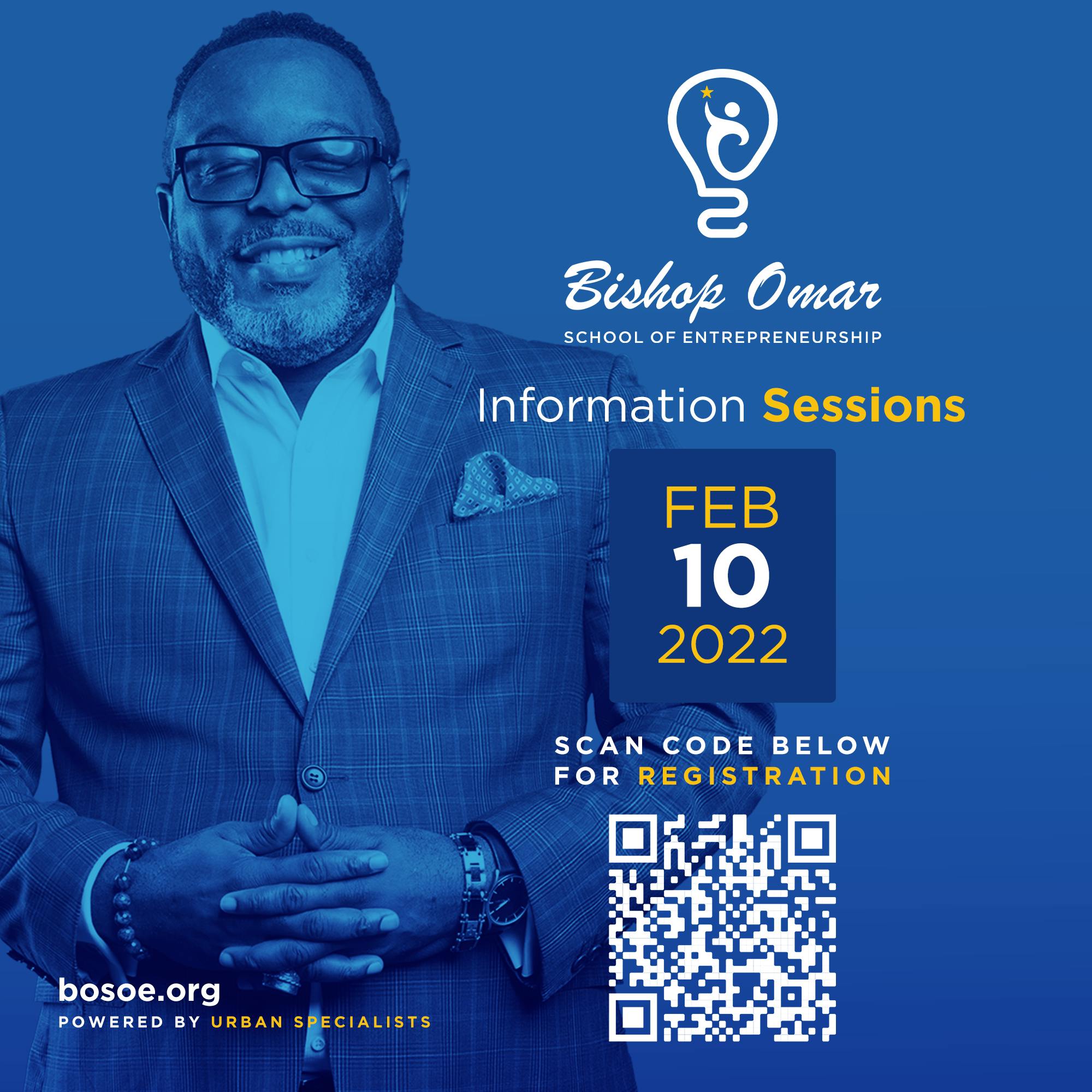 Bishop Omar
SCHOOL OF ENTREPRENEURSHIP

Information Sessions

FEB
10
2022

SCAN CODE BELOW
FOR REGISTRATION

bosoe.org
POWERED BY URBAN SPECIALISTS